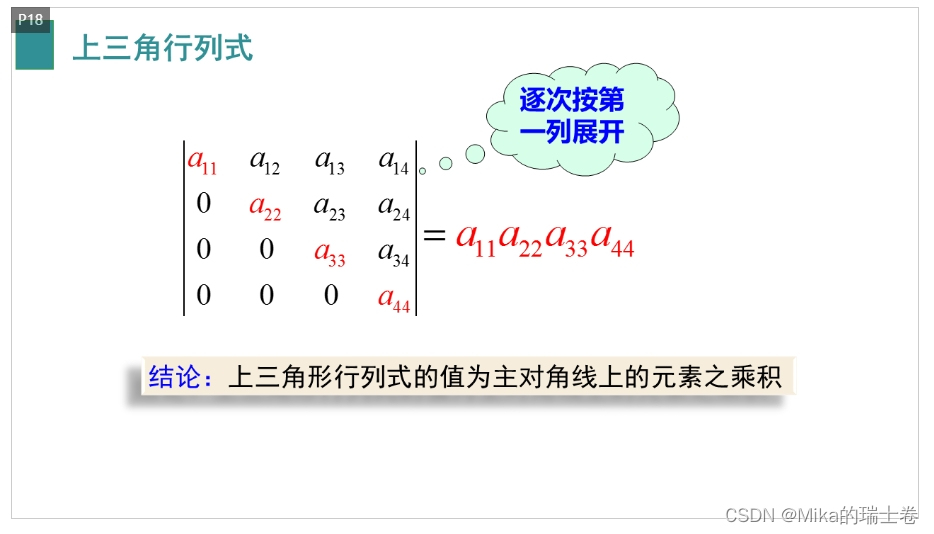 P18

上三角行列式

逐次按第一列展开

$\begin{vmatrix} a_{11} & a_{12} & a_{13} & a_{14} \\ 0 & a_{22} & a_{23} & a_{24} \\ 0 & 0 & a_{33} & a_{34} \\ 0 & 0 & 0 & a_{44} \end{vmatrix} = a_{11}a_{22}a_{33}a_{44}$

结论：上三角形行列式的值为主对角线上的元素之乘积

CSDN @Mika的瑞士卷